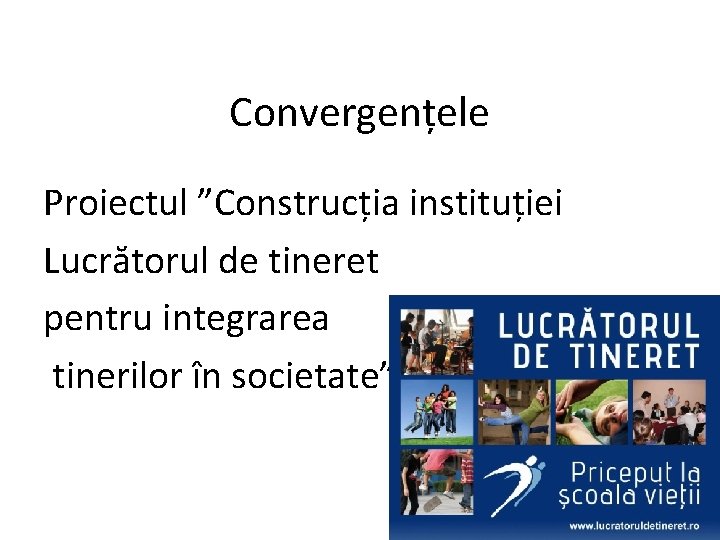 Convergențele

Proiectul ”Construcția instituției Lucrătorul de tineret pentru integrarea tinerilor în societate”

LUCRĂTORUL DE TINERET

Priceput la școala vieții

www.lucratoruldetineret.ro